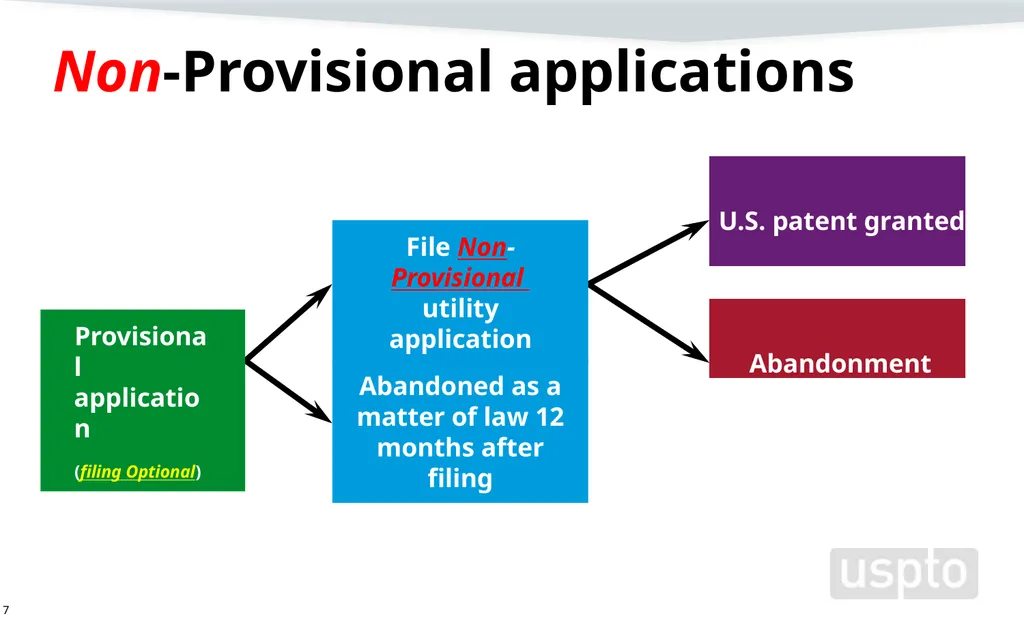 Non-Provisional applications

Provisional application

(filing Optional)

File Non-Provisional utility application

Abandoned as a matter of law 12 months after filing

U.S. patent granted

Abandonment

uspto

7